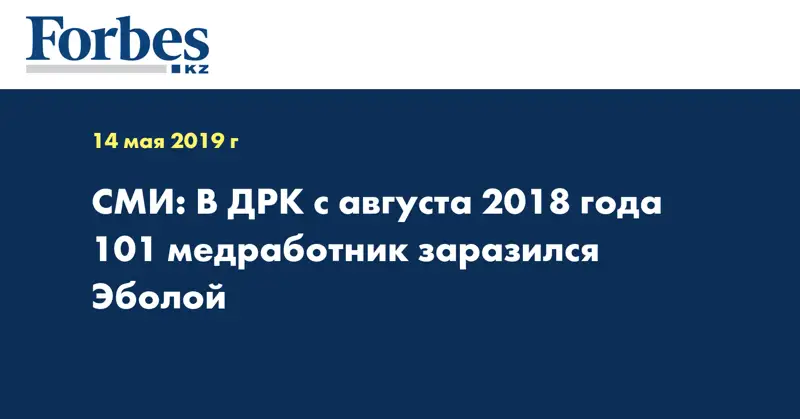 Forbes
KZ

14 мая 2019 г

СМИ: В ДРК с августа 2018 года 101 медработник заразился Эболой